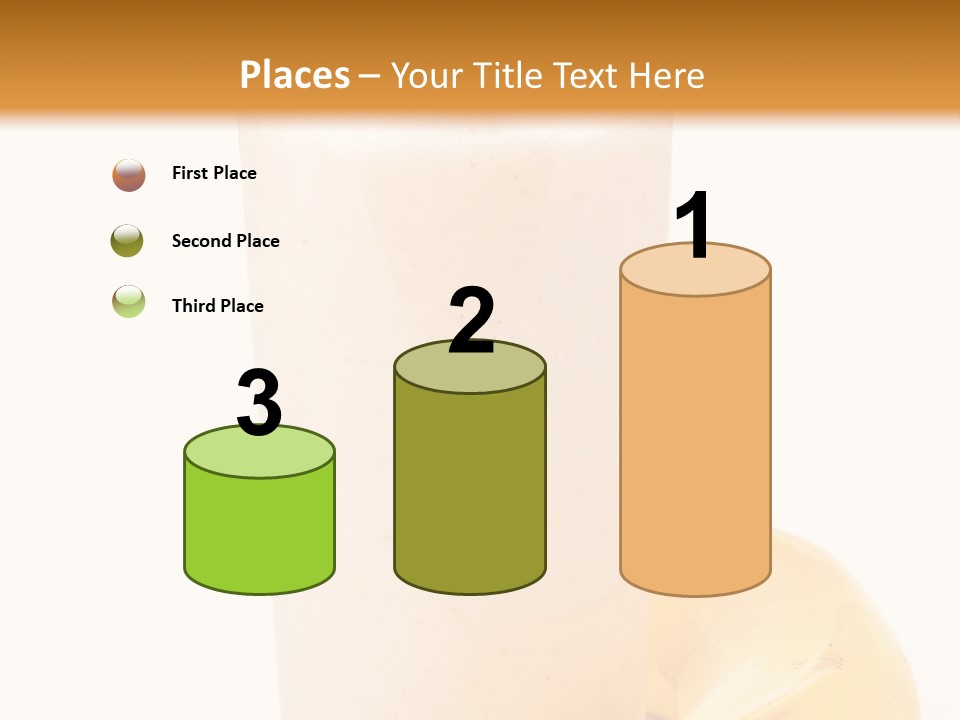 Places – Your Title Text Here

First Place

Second Place

Third Place

3

2

1